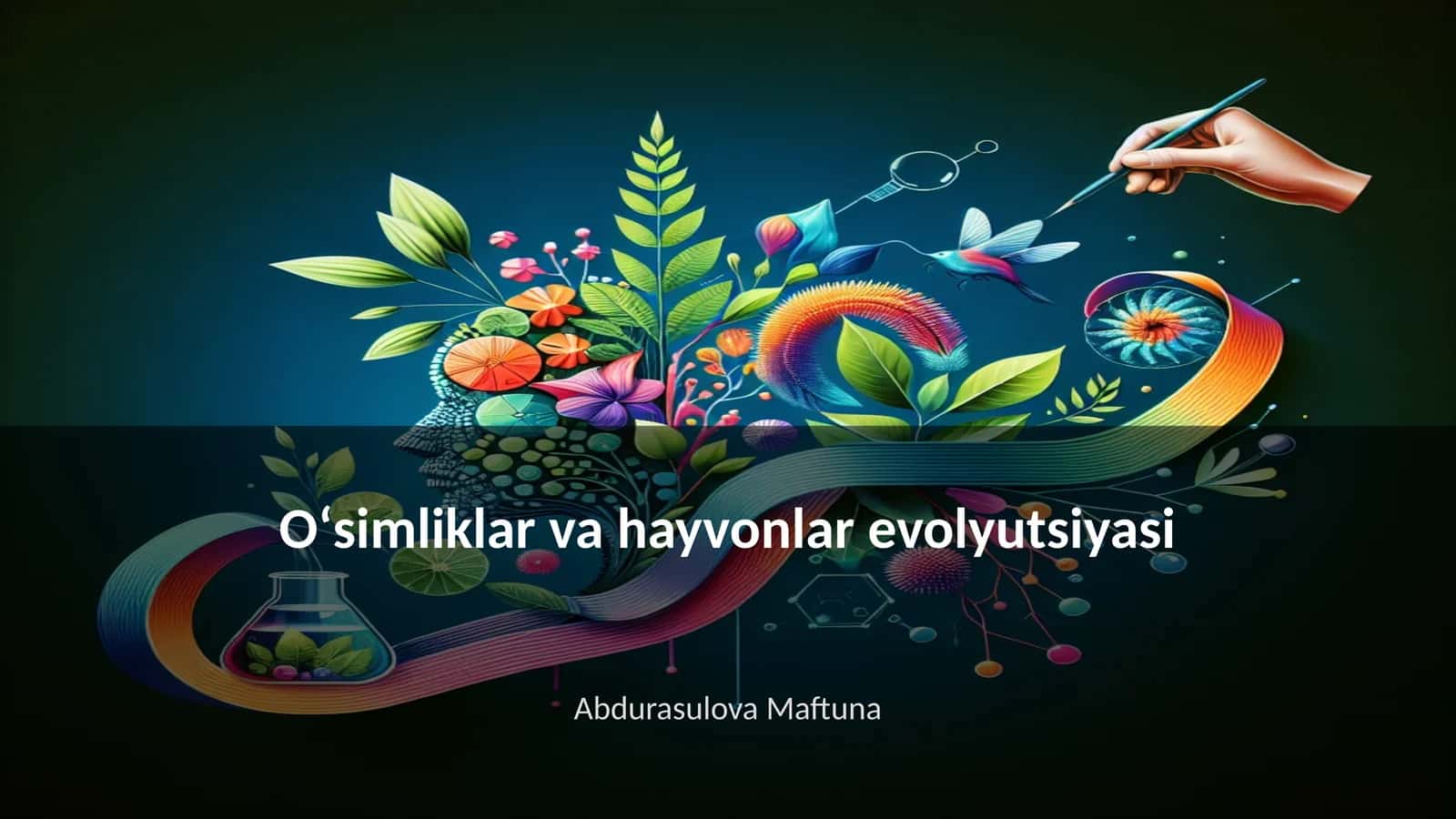 O‘simliklar va hayvonlar evolyutsiyasi

Abdurasulova Maftuna